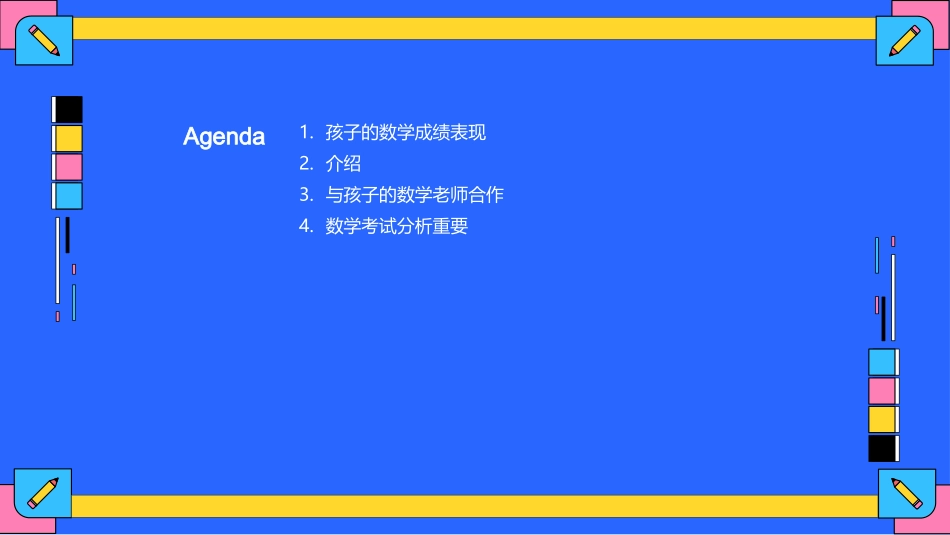 Agenda

1. 孩子的数学成绩表现
2. 介绍
3. 与孩子的数学老师合作
4. 数学考试分析重要